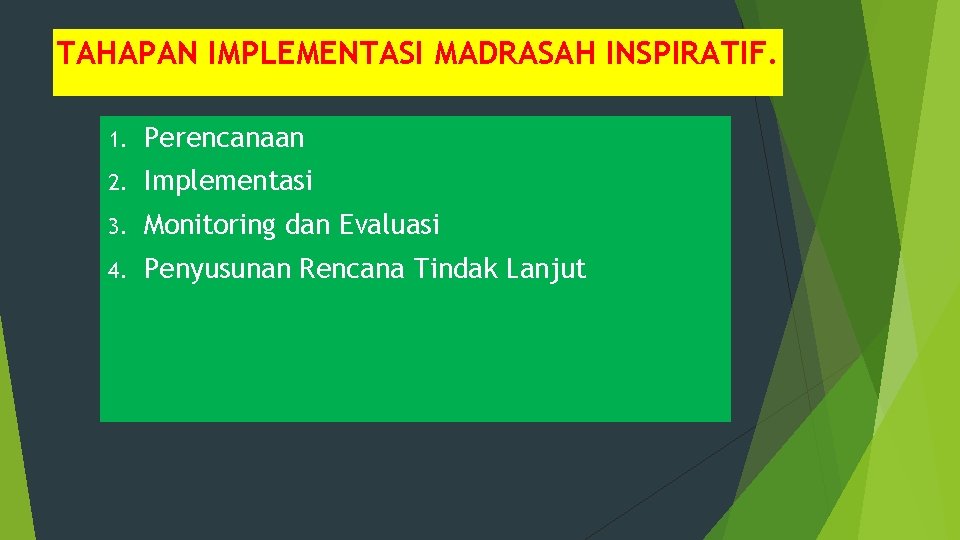 TAHAPAN IMPLEMENTASI MADRASAH INSPIRATIF.

1. Perencanaan
2. Implementasi
3. Monitoring dan Evaluasi
4. Penyusunan Rencana Tindak Lanjut